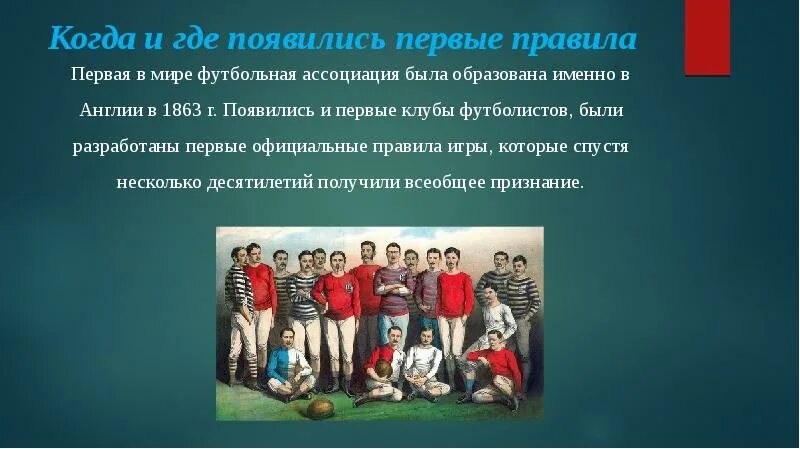 Когда и где появились первые правила

Первая в мире футбольная ассоциация была образована именно в Англии в 1863 г. Появились и первые клубы футболистов, были разработаны первые официальные правила игры, которые спустя несколько десятилетий получили всеобщее признание.